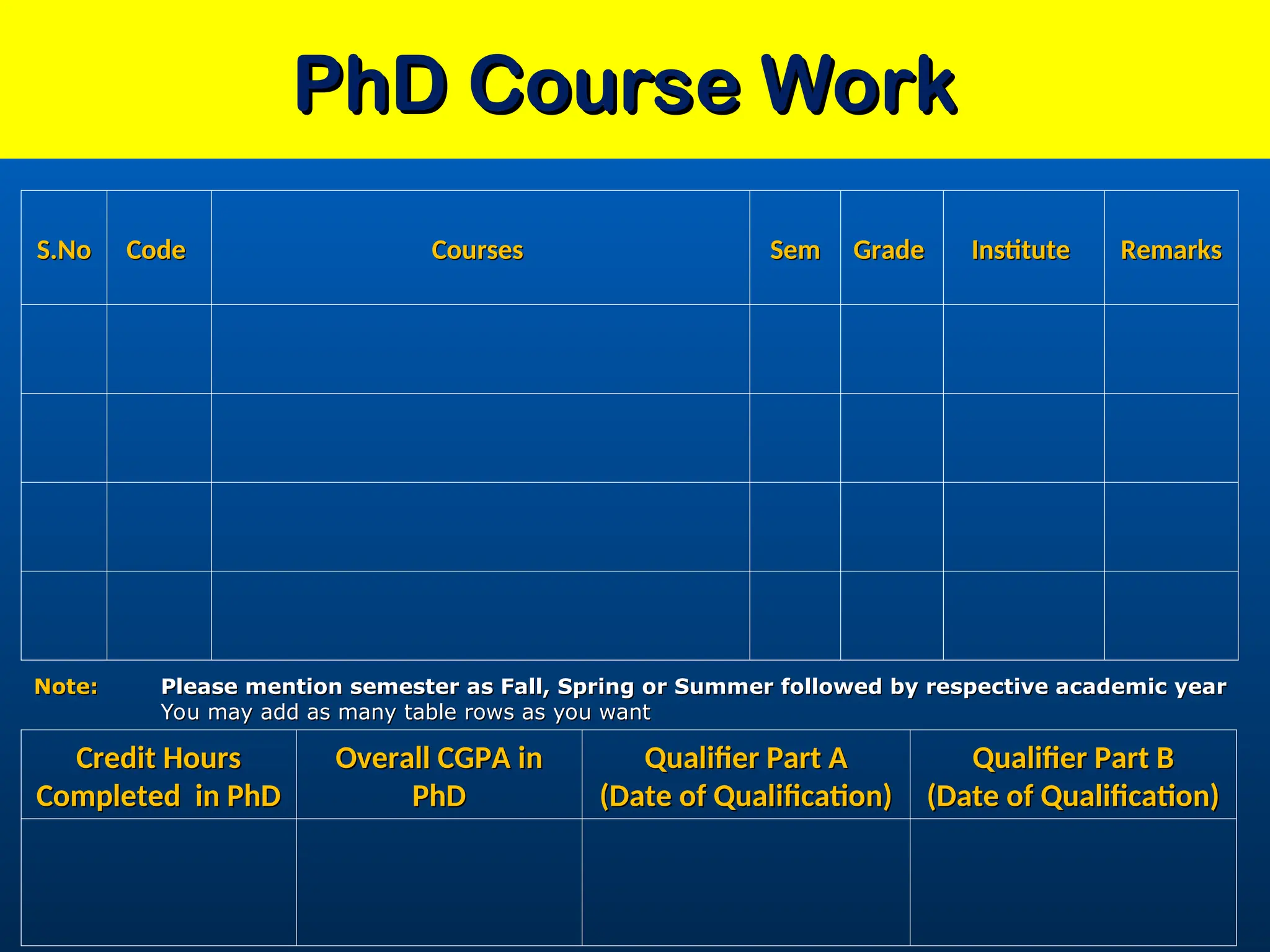 PhD Course Work

| S.No | Code | Courses | Sem | Grade | Institute | Remarks |
|---|---|---|---|---|---|---|
| | | | | | | |
| | | | | | | |
| | | | | | | |
| | | | | | | |

Note: Please mention semester as Fall, Spring or Summer followed by respective academic year
You may add as many table rows as you want

| Credit Hours Completed in PhD | Overall CGPA in PhD | Qualifier Part A (Date of Qualification) | Qualifier Part B (Date of Qualification) |
|---|---|---|---|
| | | | |